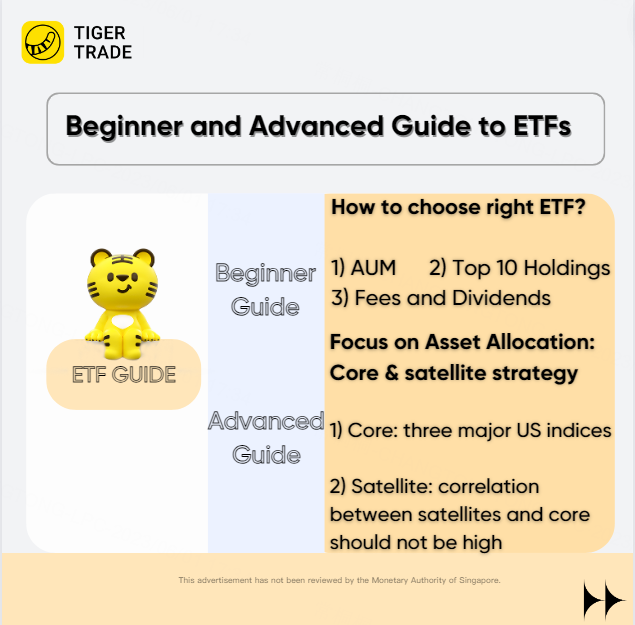 TIGER TRADE

Beginner and Advanced Guide to ETFs

ETF GUIDE

Beginner Guide

How to choose right ETF?

1) AUM 2) Top 10 Holdings
3) Fees and Dividends

Advanced Guide

Focus on Asset Allocation: Core & satellite strategy

1) Core: three major US indices

2) Satellite: correlation between satellites and core should not be high

This advertisement has not been reviewed by the Monetary Authority of Singapore.